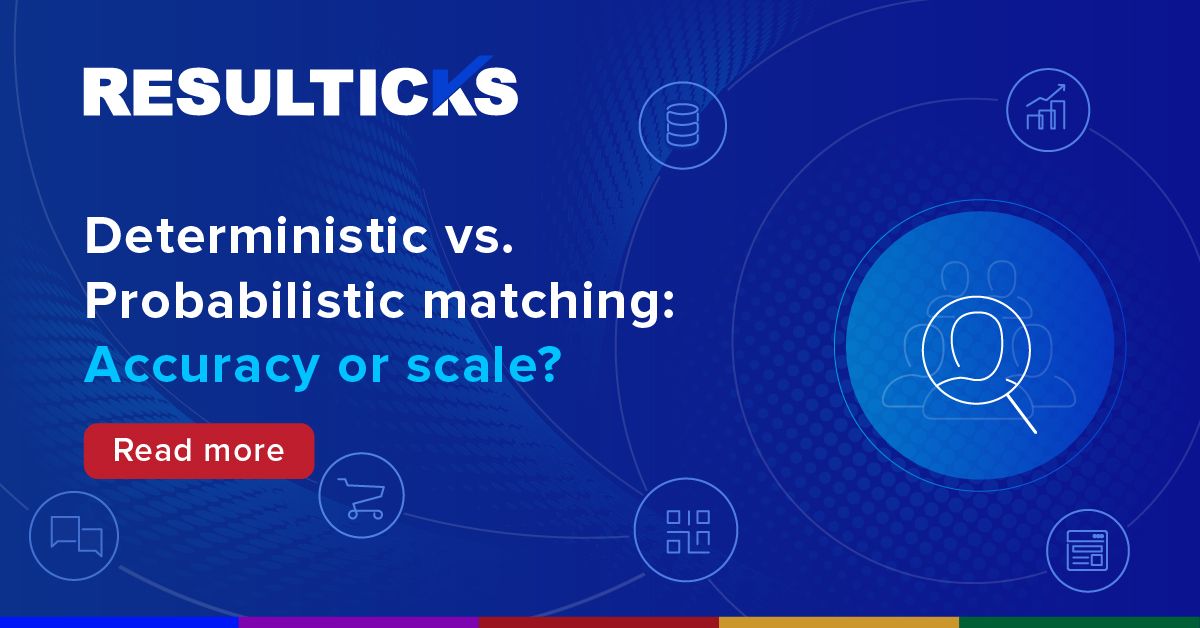 RESULTICKS

Deterministic vs. Probabilistic matching: Accuracy or scale?

Read more